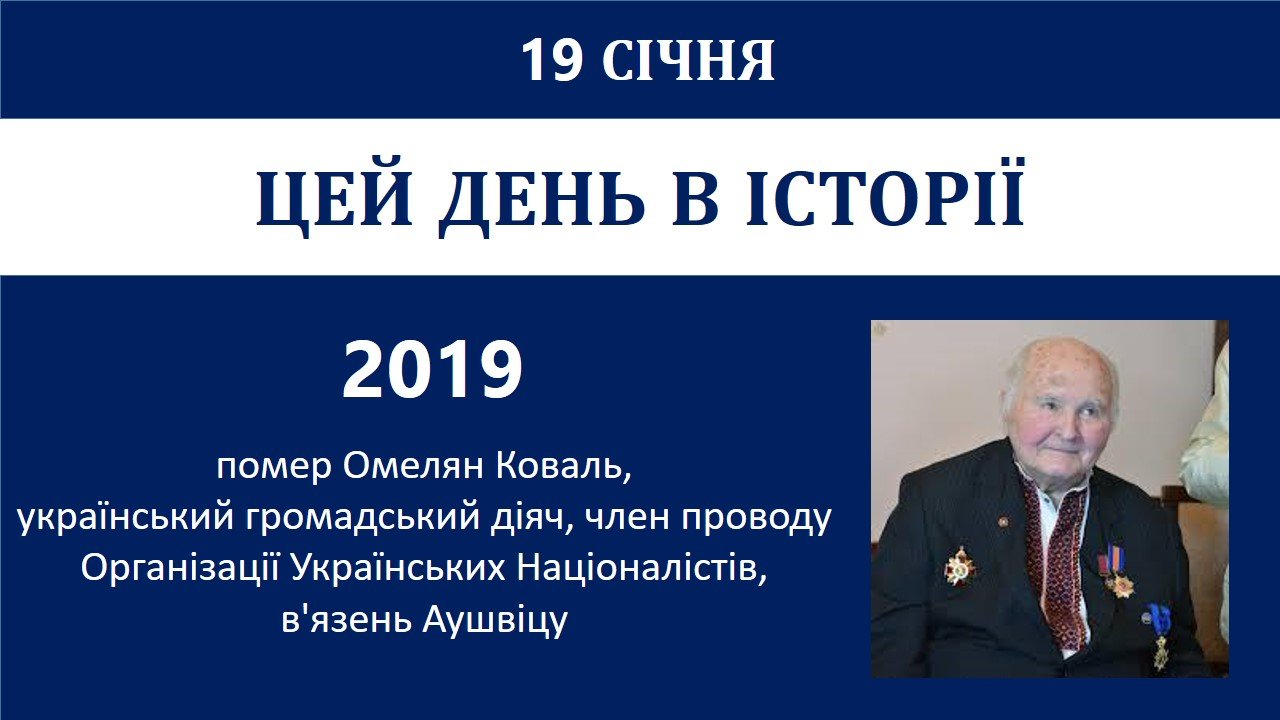 19 СІЧНЯ

ЦЕЙ ДЕНЬ В ІСТОРІЇ

2019

помер Омелян Коваль,
український громадський діяч, член проводу
Організації Українських Націоналістів,
в'язень Аушвіцу